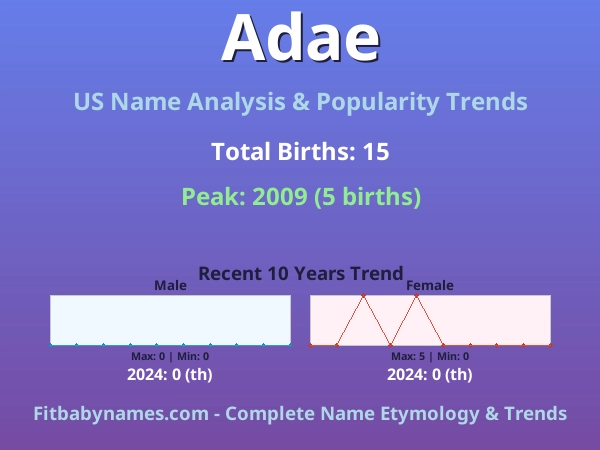 Adae

US Name Analysis & Popularity Trends

Total Births: 15

Peak: 2009 (5 births)

Recent 10 Years Trend

Male

Max: 0 | Min: 0

2024: 0 (th)

Female

Max: 5 | Min: 0

2024: 0 (th)

Fitbabynames.com - Complete Name Etymology & Trends